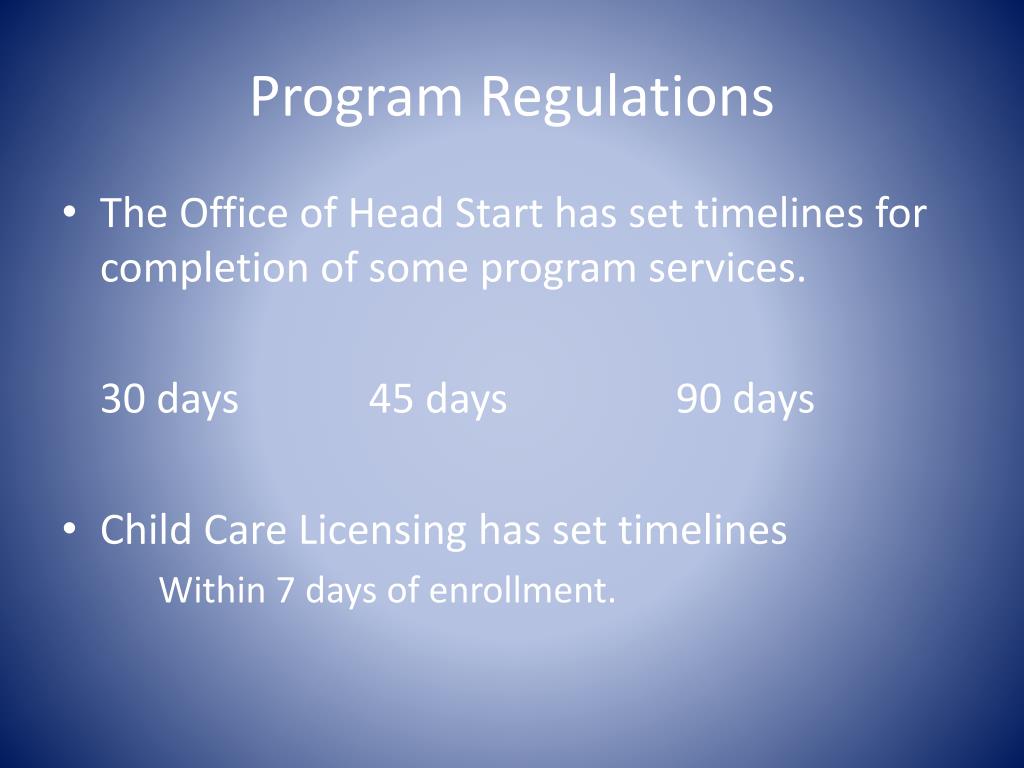 Program Regulations

• The Office of Head Start has set timelines for completion of some program services.

30 days 45 days 90 days

• Child Care Licensing has set timelines

Within 7 days of enrollment.